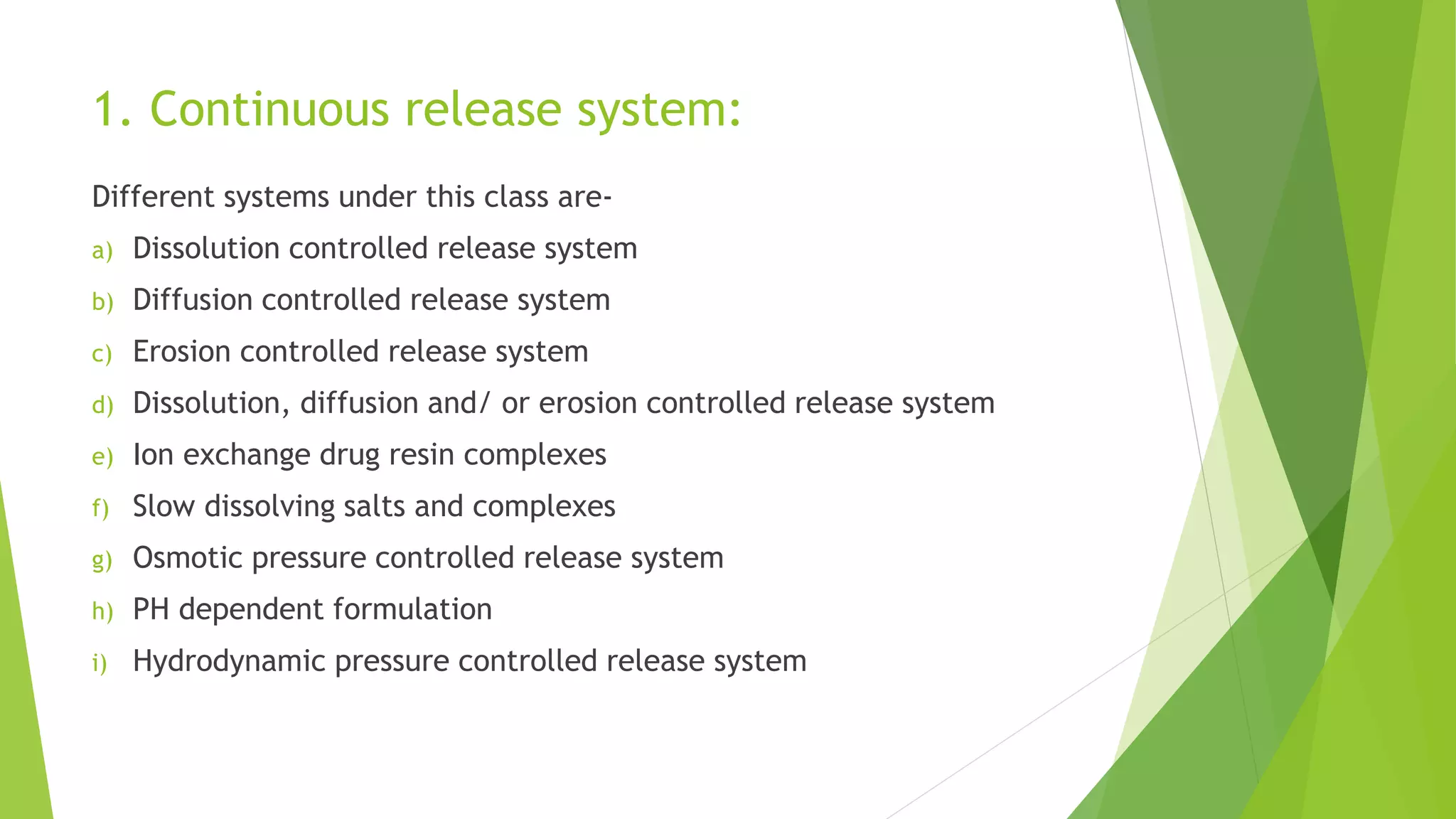 1. Continuous release system:

Different systems under this class are-

a) Dissolution controlled release system

b) Diffusion controlled release system

c) Erosion controlled release system

d) Dissolution, diffusion and/ or erosion controlled release system

e) Ion exchange drug resin complexes

f) Slow dissolving salts and complexes

g) Osmotic pressure controlled release system

h) PH dependent formulation

i) Hydrodynamic pressure controlled release system